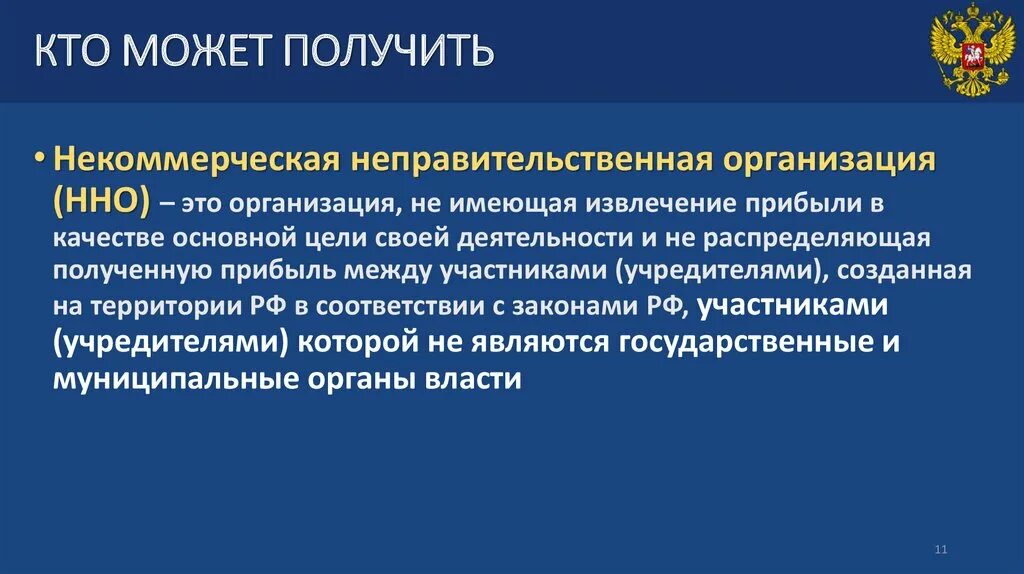 КТО МОЖЕТ ПОЛУЧИТЬ

• Некоммерческая неправительственная организация (ННО) – это организация, не имеющая извлечение прибыли в качестве основной цели своей деятельности и не распределяющая полученную прибыль между участниками (учредителями), созданная на территории РФ в соответствии с законами РФ, участниками (учредителями) которой не являются государственные и муниципальные органы власти

11